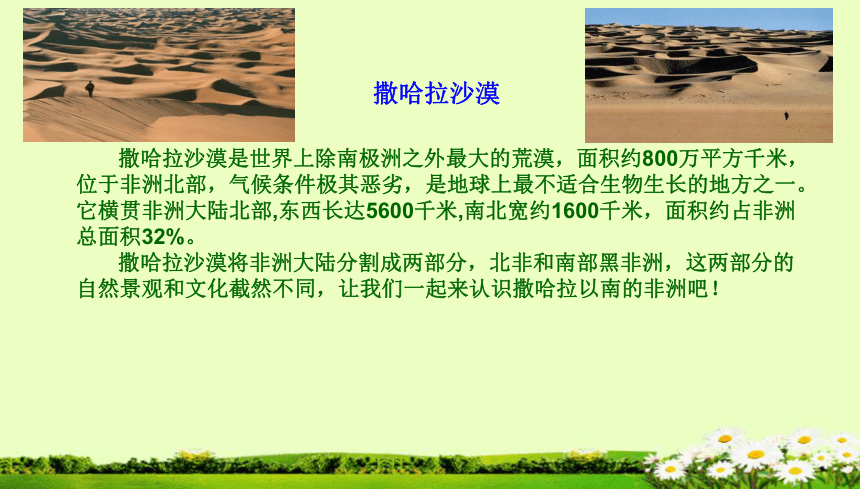 撒哈拉沙漠

撒哈拉沙漠是世界上除南极洲之外最大的荒漠，面积约800万平方千米，位于非洲北部，气候条件极其恶劣，是地球上最不适合生物生长的地方之一。它横贯非洲大陆北部,东西长达5600千米,南北宽约1600千米，面积约占非洲总面积32%。

撒哈拉沙漠将非洲大陆分割成两部分，北非和南部黑非洲，这两部分的自然景观和文化截然不同，让我们一起来认识撒哈拉以南的非洲吧！